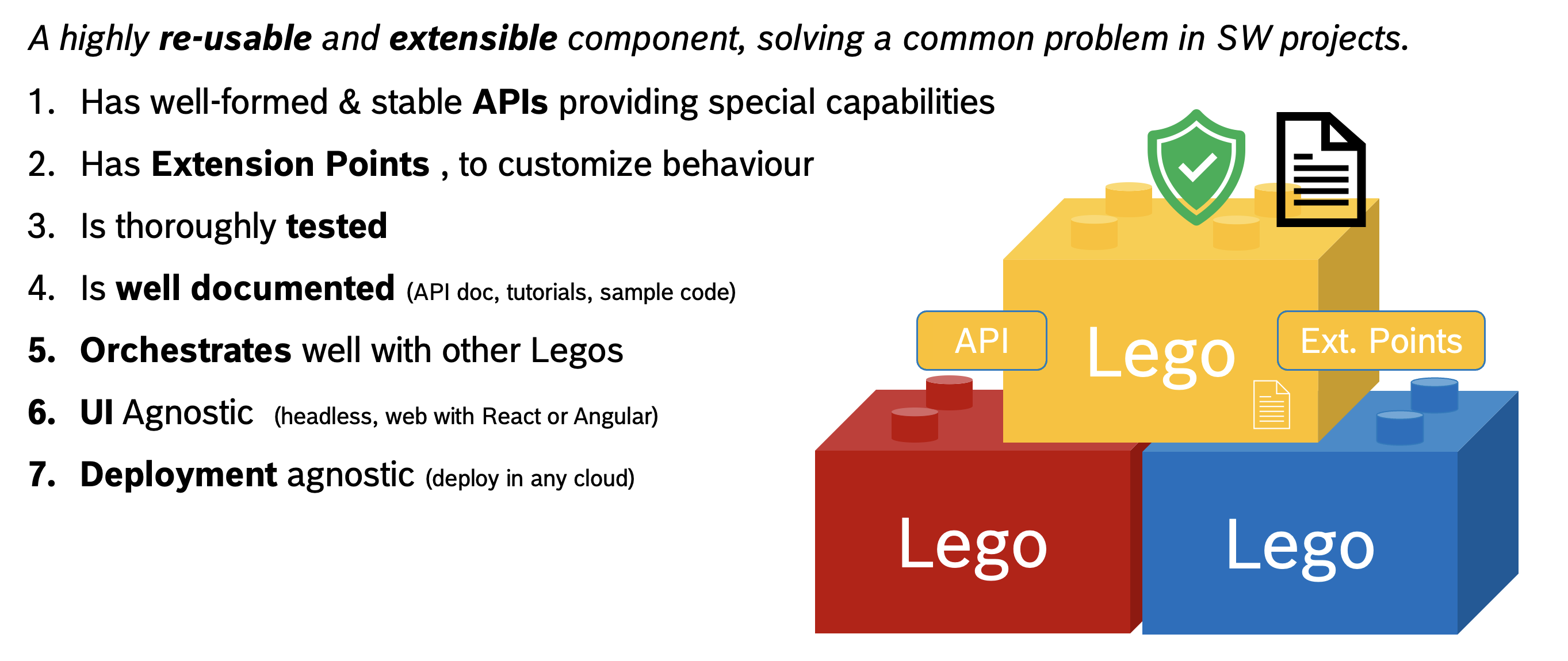 A highly re-usable and extensible component, solving a common problem in SW projects.

1. Has well-formed & stable APIs providing special capabilities
2. Has Extension Points , to customize behaviour
3. Is thoroughly tested
4. Is well documented (API doc, tutorials, sample code)
5. Orchestrates well with other Legos
6. UI Agnostic (headless, web with React or Angular)
7. Deployment agnostic (deploy in any cloud)

API
Lego
Ext. Points
Lego
Lego